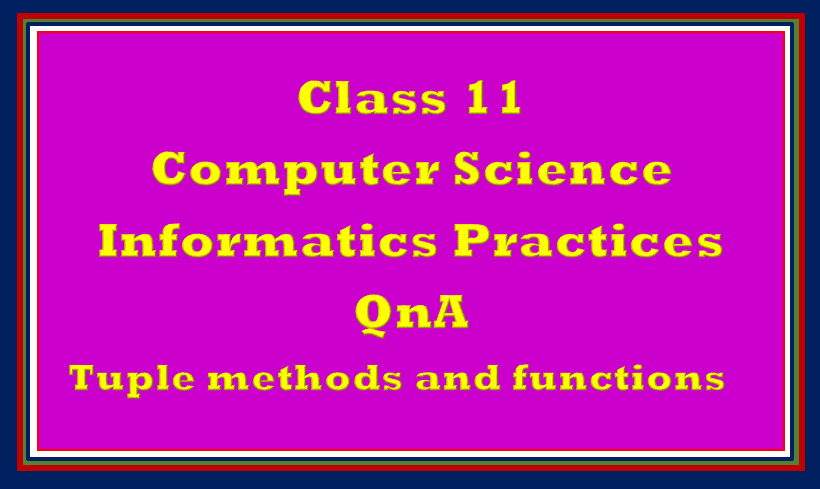 Class 11
Computer Science
Informatics Practices
QnA
Tuple methods and functions